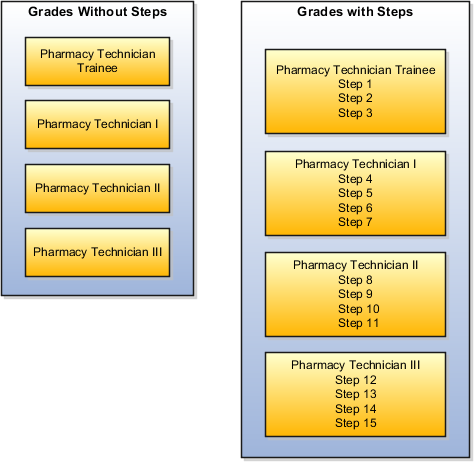 Grades Without Steps

Pharmacy Technician Trainee

Pharmacy Technician I

Pharmacy Technician II

Pharmacy Technician III

Grades with Steps

Pharmacy Technician Trainee
Step 1
Step 2
Step 3

Pharmacy Technician I
Step 4
Step 5
Step 6
Step 7

Pharmacy Technician II
Step 8
Step 9
Step 10
Step 11

Pharmacy Technician III
Step 12
Step 13
Step 14
Step 15